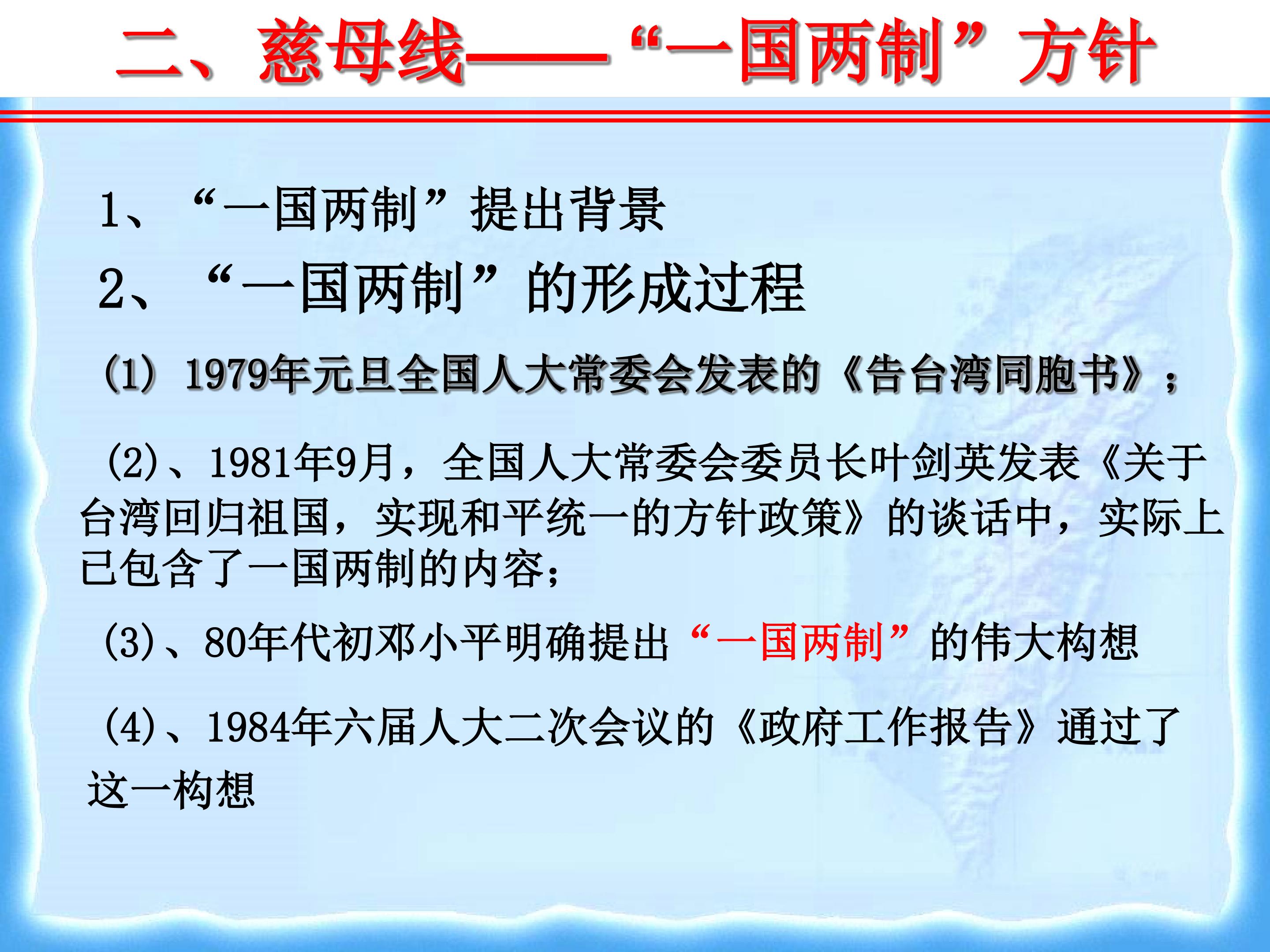 二、慈母线——“一国两制”方针

1、“一国两制”提出背景

2、“一国两制”的形成过程

(1) 1979年元旦全国人大常委会发表的《告台湾同胞书》；

(2)、1981年9月，全国人大常委会委员长叶剑英发表《关于台湾回归祖国，实现和平统一的方针政策》的谈话中，实际上已包含了一国两制的内容；

(3)、80年代初邓小平明确提出“一国两制”的伟大构想

(4)、1984年六届人大二次会议的《政府工作报告》通过了这一构想